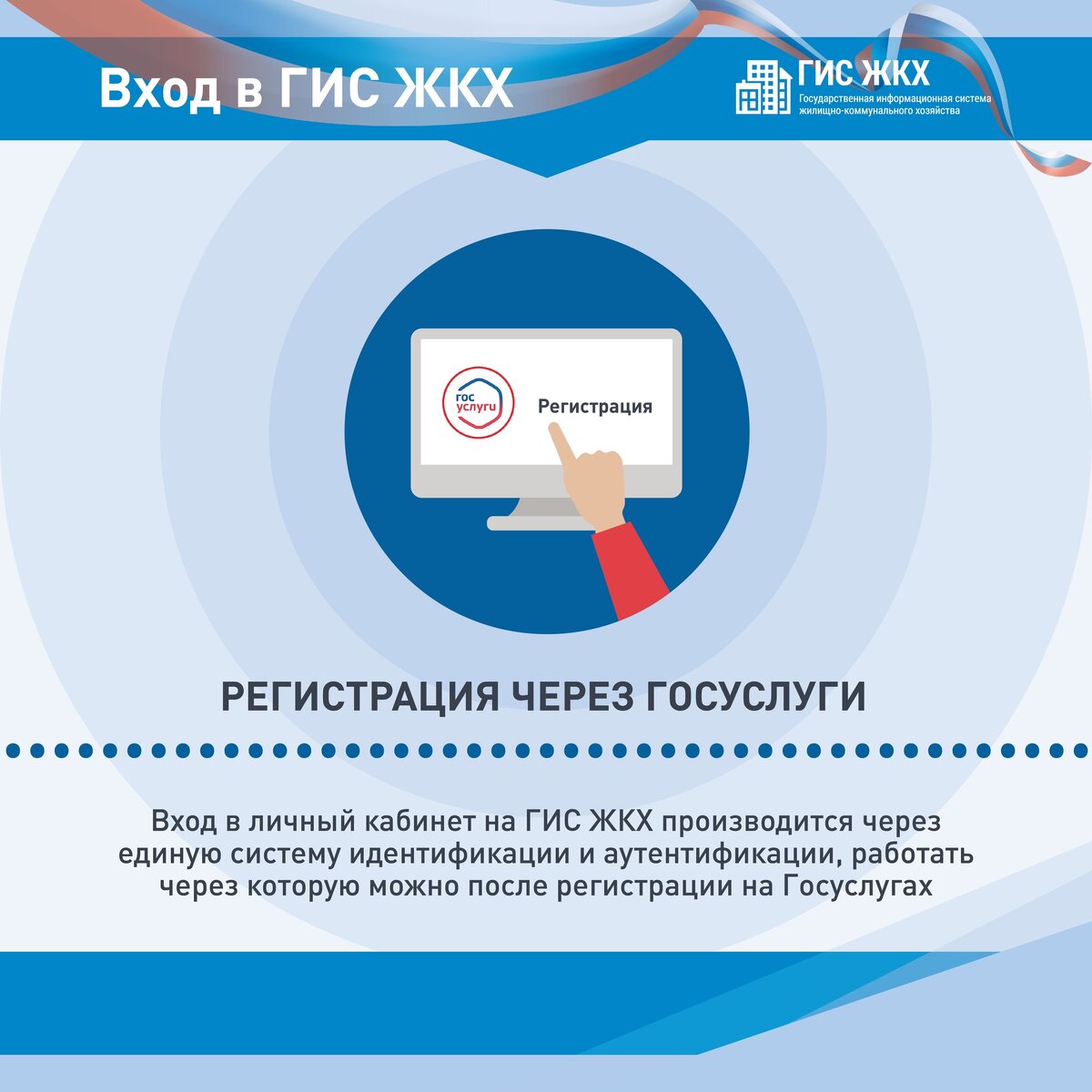 Вход в ГИС ЖКХ

ГИС ЖКХ
Государственная информационная система жилищно-коммунального хозяйства

гос услуги

Регистрация

РЕГИСТРАЦИЯ ЧЕРЕЗ ГОСУСЛУГИ

Вход в личный кабинет на ГИС ЖКХ производится через единую систему идентификации и аутентификации, работать через которую можно после регистрации на Госуслугах